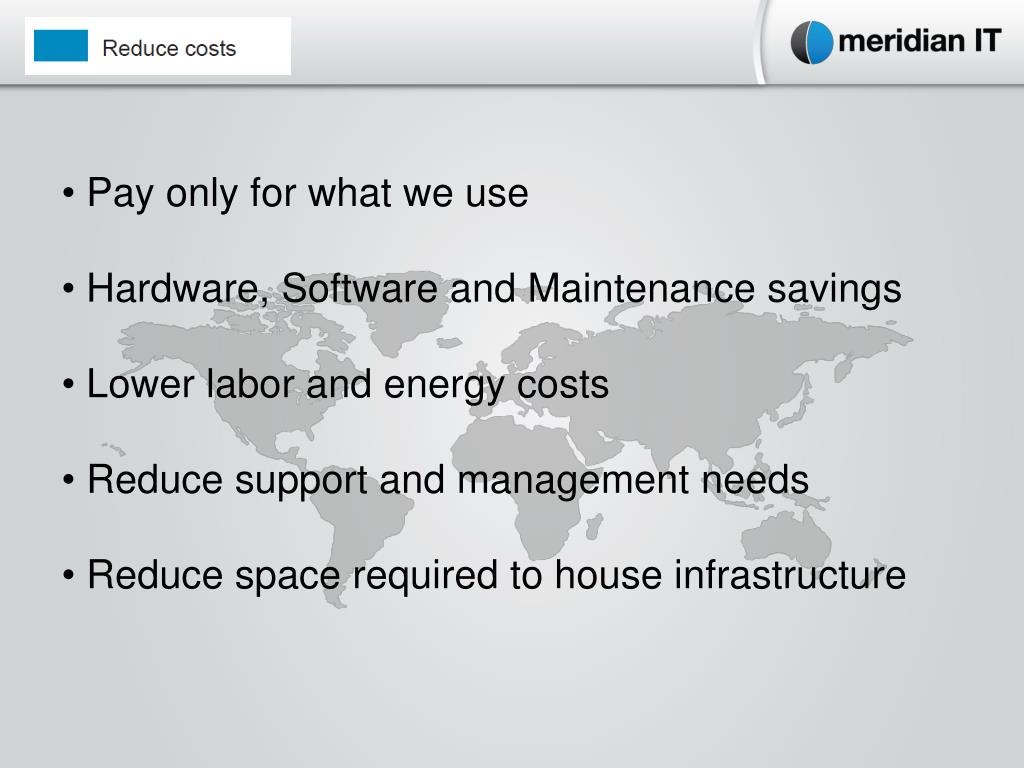 Reduce costs

meridian IT

• Pay only for what we use

• Hardware, Software and Maintenance savings

• Lower labor and energy costs

• Reduce support and management needs

• Reduce space required to house infrastructure